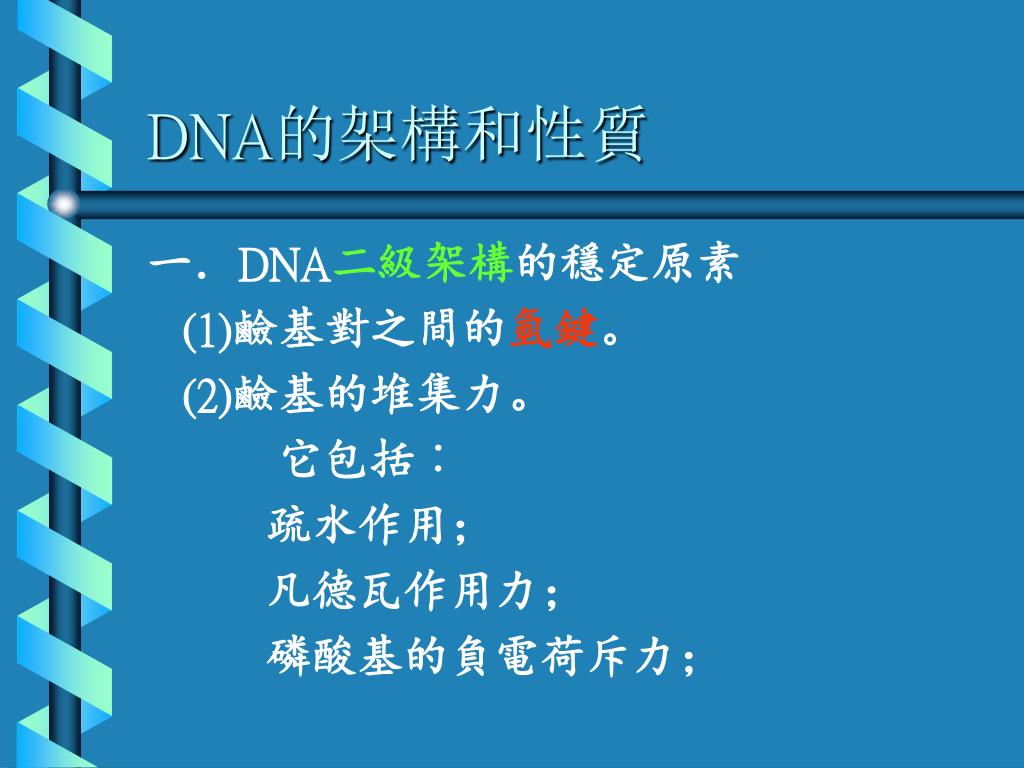 DNA的架構和性質

一. DNA二級架構的穩定原素

(1)鹼基對之間的氫鍵。

(2)鹼基的堆集力。

它包括：

疏水作用;

凡德瓦作用力;

磷酸基的負電荷斥力;